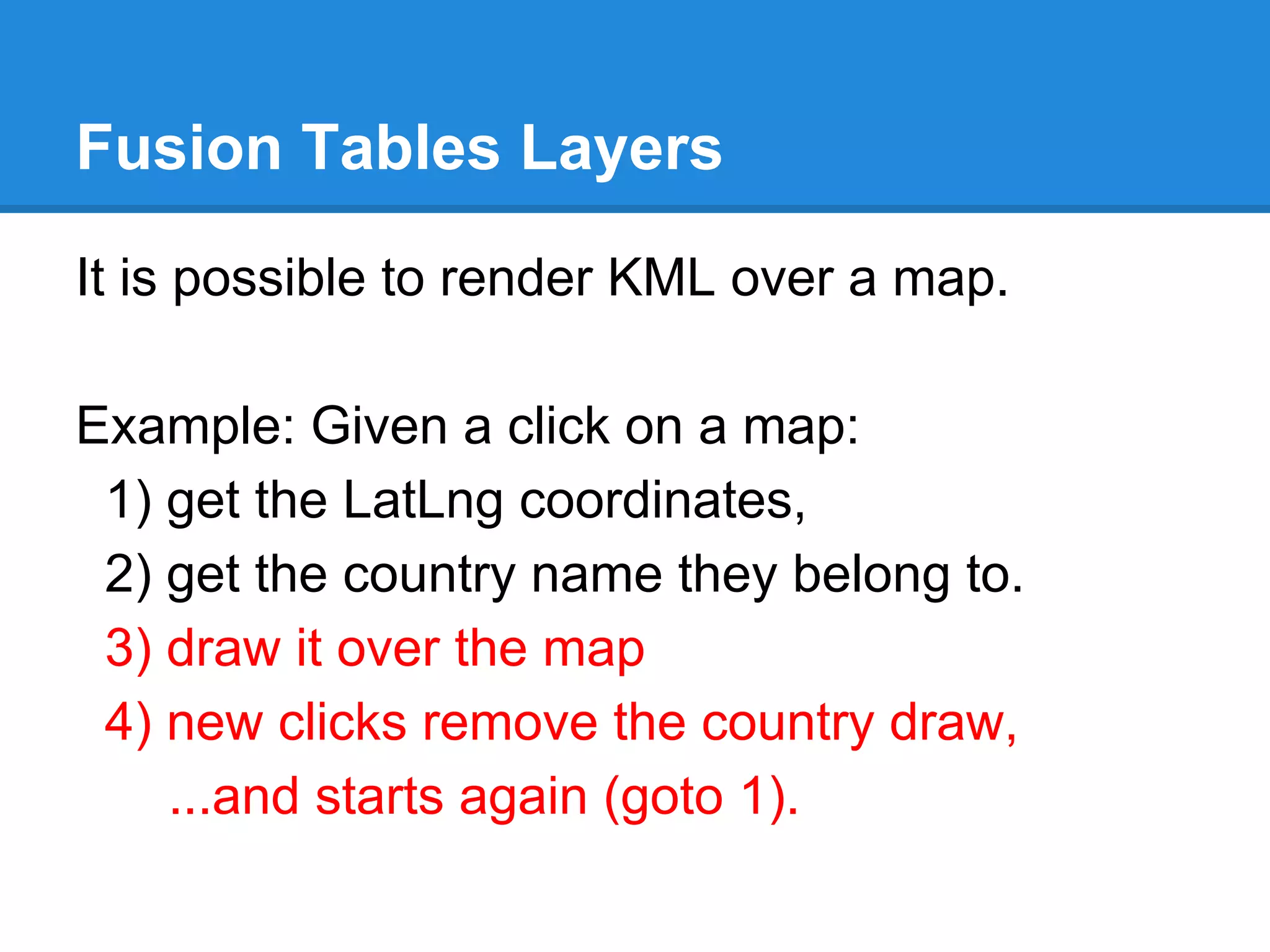 Fusion Tables Layers

It is possible to render KML over a map.

Example: Given a click on a map:
1) get the LatLng coordinates,
2) get the country name they belong to.
3) draw it over the map
4) new clicks remove the country draw,
...and starts again (goto 1).